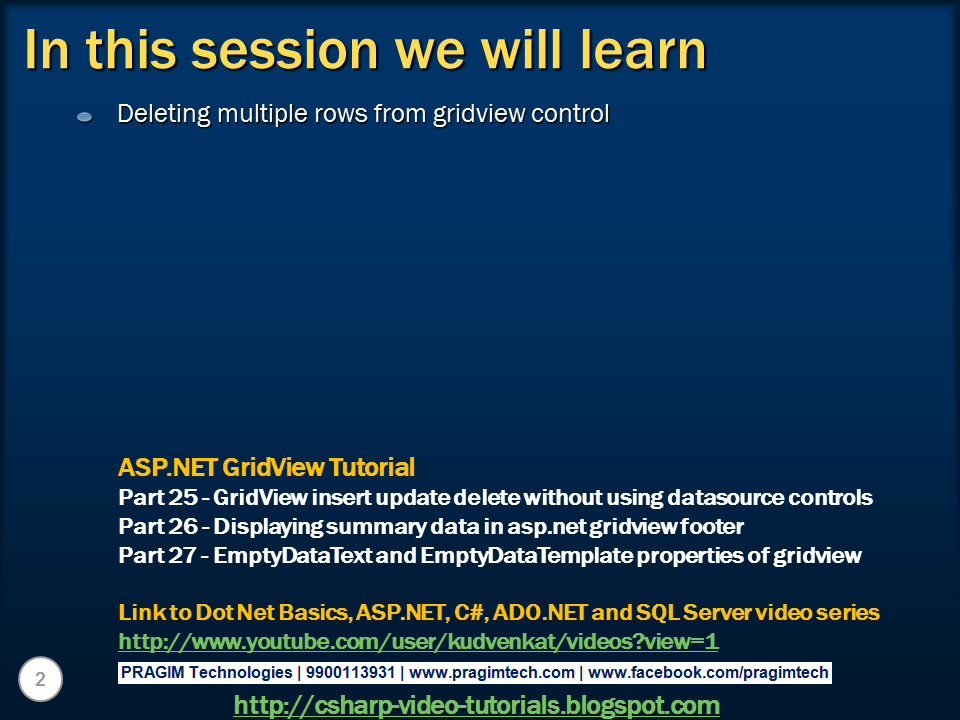 In this session we will learn

Deleting multiple rows from gridview control

ASP.NET GridView Tutorial
Part 25 - GridView insert update delete without using datasource controls
Part 26 - Displaying summary data in asp.net gridview footer
Part 27 - EmptyDataText and EmptyDataTemplate properties of gridview

Link to Dot Net Basics, ASP.NET, C#, ADO.NET and SQL Server video series
http://www.youtube.com/user/kudvenkat/videos?view=1

2

PRAGIM Technologies | 9900113931 | www.pragimtech.com | www.facebook.com/pragimtech

http://csharp-video-tutorials.blogspot.com